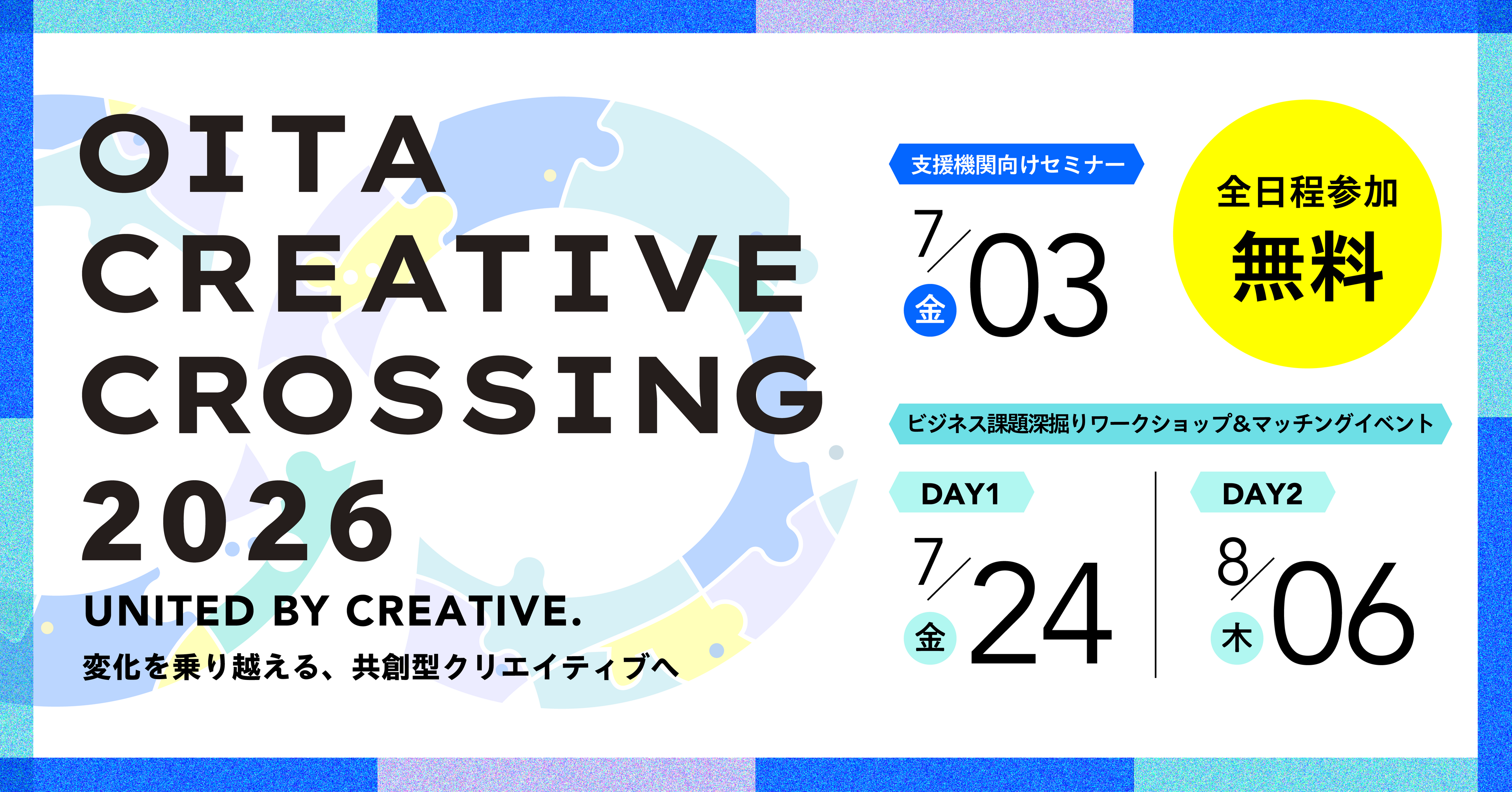 OITA CREATIVE CROSSING 2026

UNITED BY CREATIVE.

変化を乗り越える、共創型クリエイティブへ

支援機関向けセミナー

7/03 金

全日程参加 無料

ビジネス課題深掘りワークショップ&マッチングイベント

DAY1

7/24 金

DAY2

8/06 木